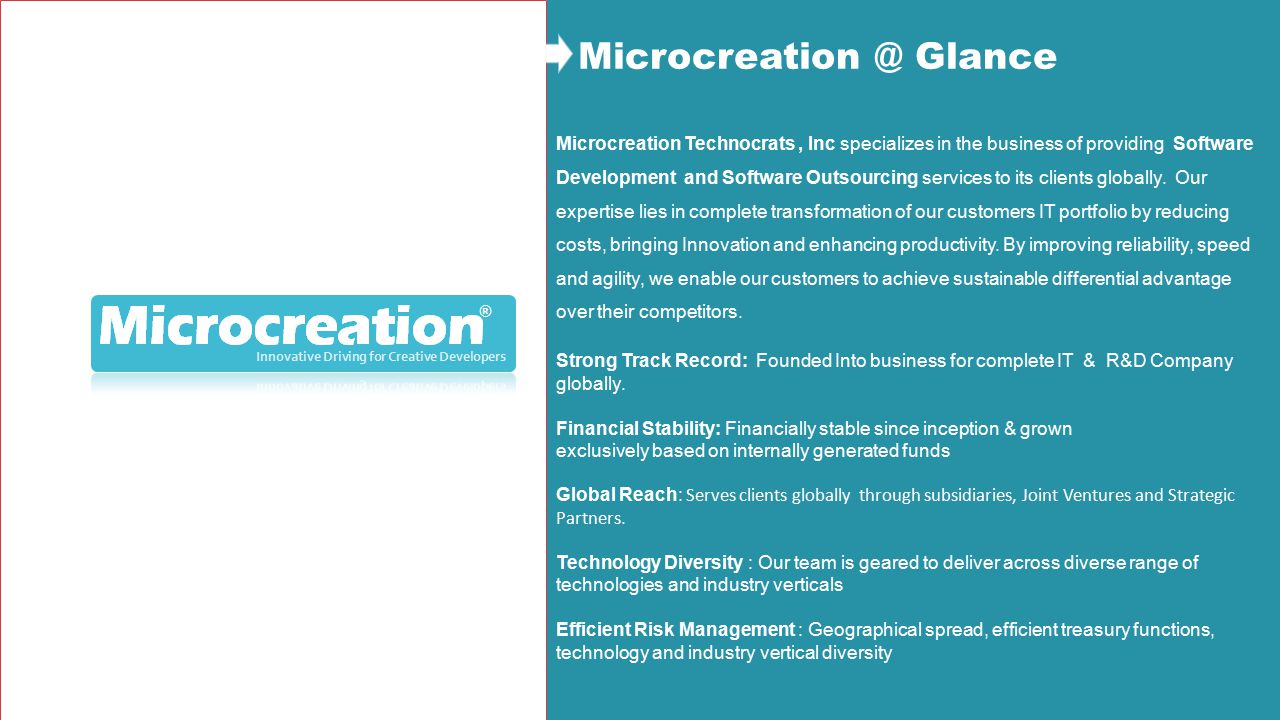 Microcreation®
Innovative Driving for Creative Developers

Microcreation @ Glance

Microcreation Technocrats , Inc specializes in the business of providing Software Development and Software Outsourcing services to its clients globally. Our expertise lies in complete transformation of our customers IT portfolio by reducing costs, bringing Innovation and enhancing productivity. By improving reliability, speed and agility, we enable our customers to achieve sustainable differential advantage over their competitors.

Strong Track Record: Founded Into business for complete IT & R&D Company globally.

Financial Stability: Financially stable since inception & grown exclusively based on internally generated funds

Global Reach: Serves clients globally through subsidiaries, Joint Ventures and Strategic Partners.

Technology Diversity : Our team is geared to deliver across diverse range of technologies and industry verticals

Efficient Risk Management : Geographical spread, efficient treasury functions, technology and industry vertical diversity